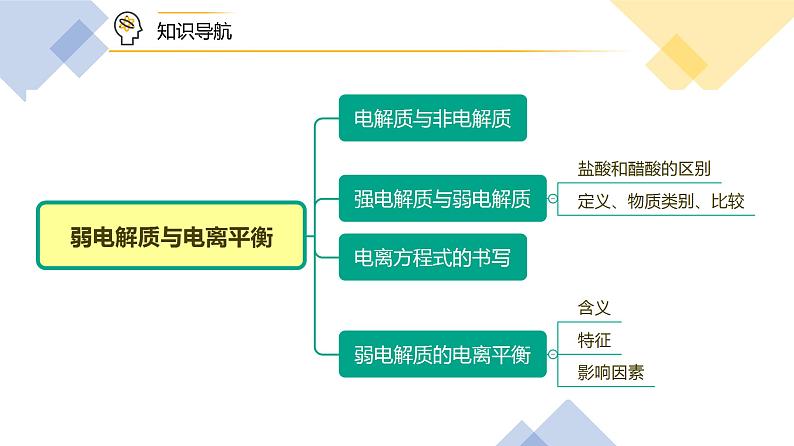 知识导航

弱电解质与电离平衡

电解质与非电解质

强电解质与弱电解质

盐酸和醋酸的区别

定义、物质类别、比较

电离方程式的书写

弱电解质的电离平衡

含义

特征

影响因素